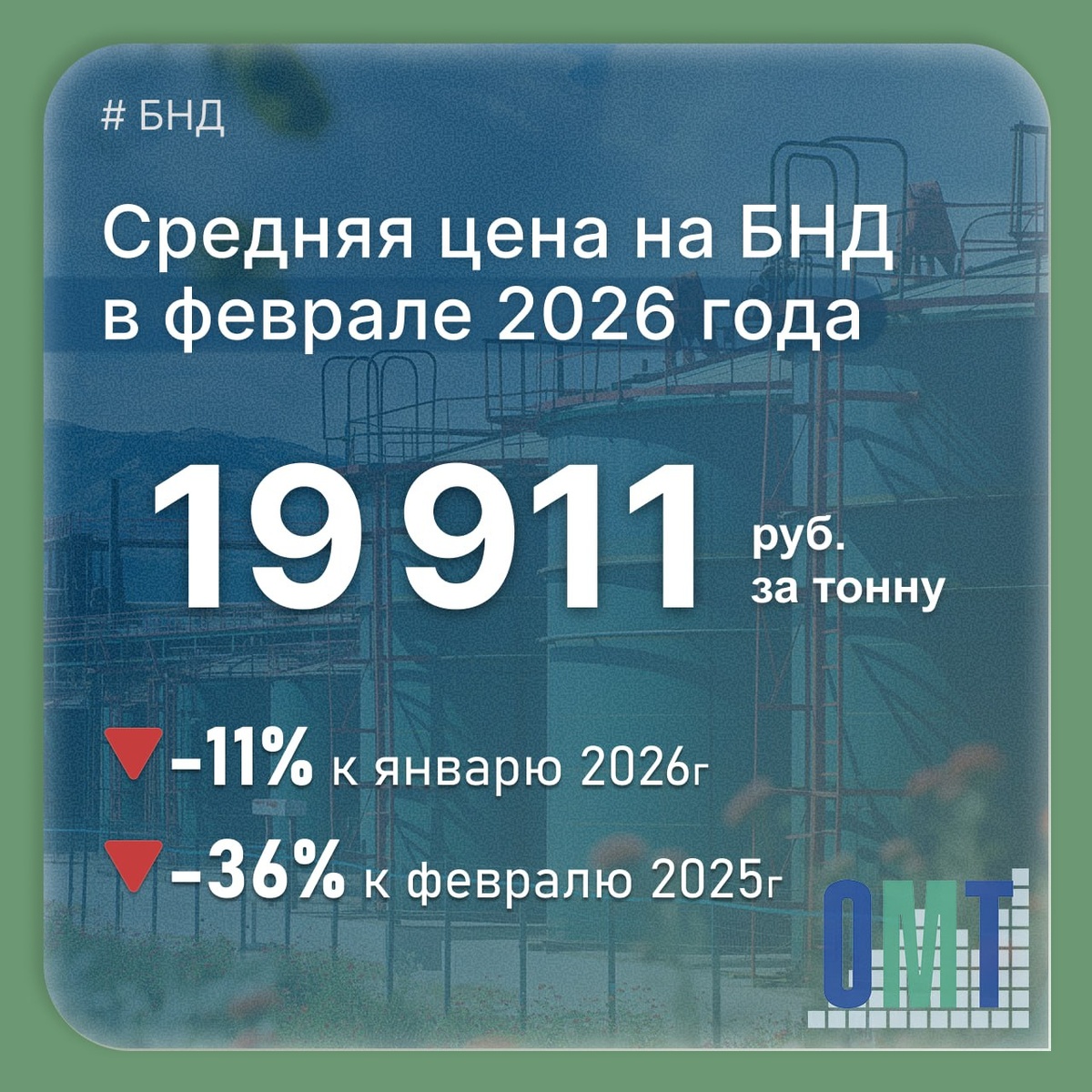 # БНД

Средняя цена на БНД в феврале 2026 года

19 911 руб. за тонну

-11% к январю 2026г

-36% к февралю 2025г

ОМТ